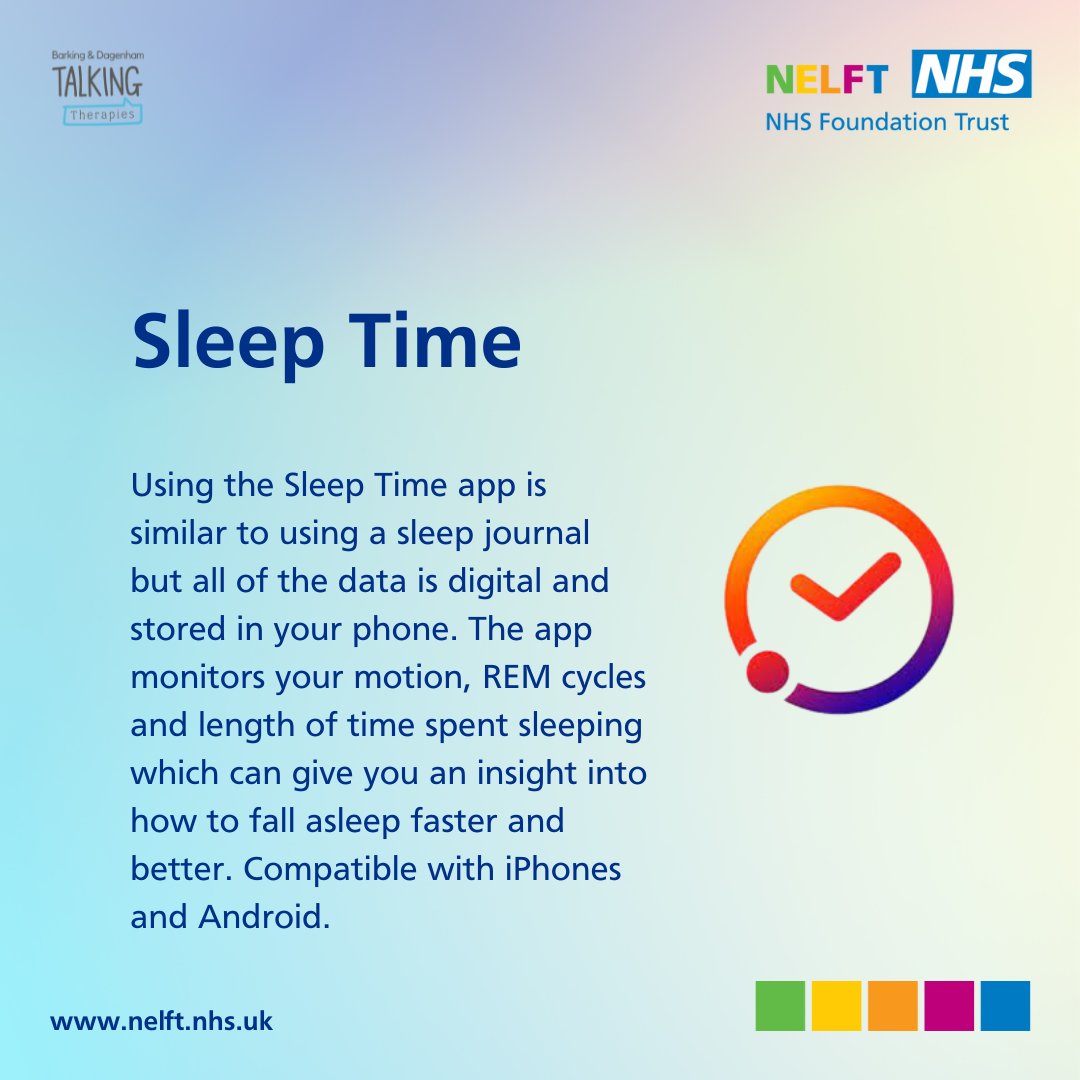 Barking & Dagenham
TALKING
Therapies

NELFT NHS
NHS Foundation Trust

Sleep Time

Using the Sleep Time app is similar to using a sleep journal but all of the data is digital and stored in your phone. The app monitors your motion, REM cycles and length of time spent sleeping which can give you an insight into how to fall asleep faster and better. Compatible with iPhones and Android.

www.nelft.nhs.uk